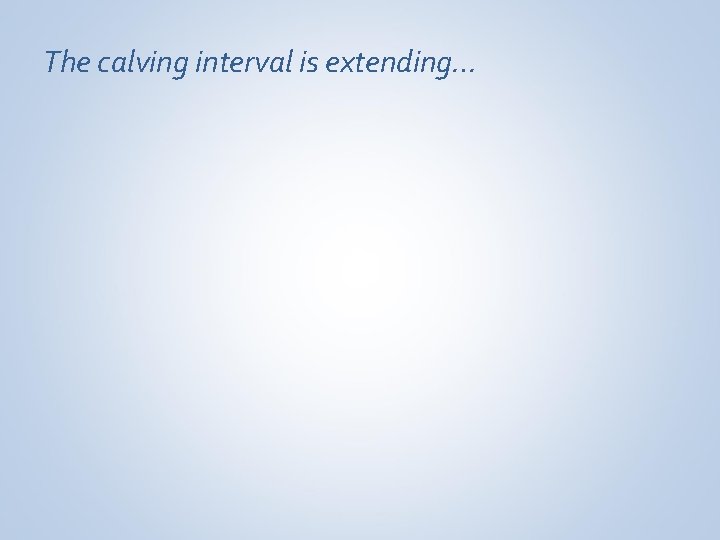 The calving interval is extending...